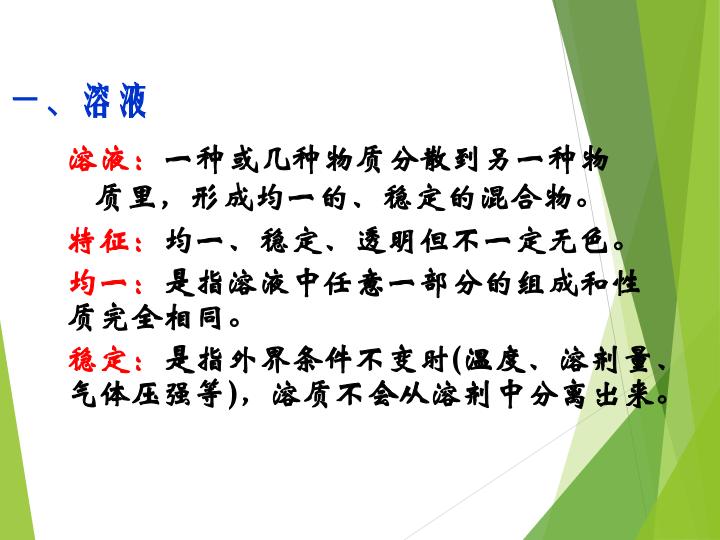 一、溶液

溶液：一种或几种物质分散到另一种物质里，形成均一的、稳定的混合物。

特征：均一、稳定、透明但不一定无色。

均一：是指溶液中任意一部分的组成和性质完全相同。

稳定：是指外界条件不变时(温度、溶剂量、气体压强等)，溶质不会从溶剂中分离出来。